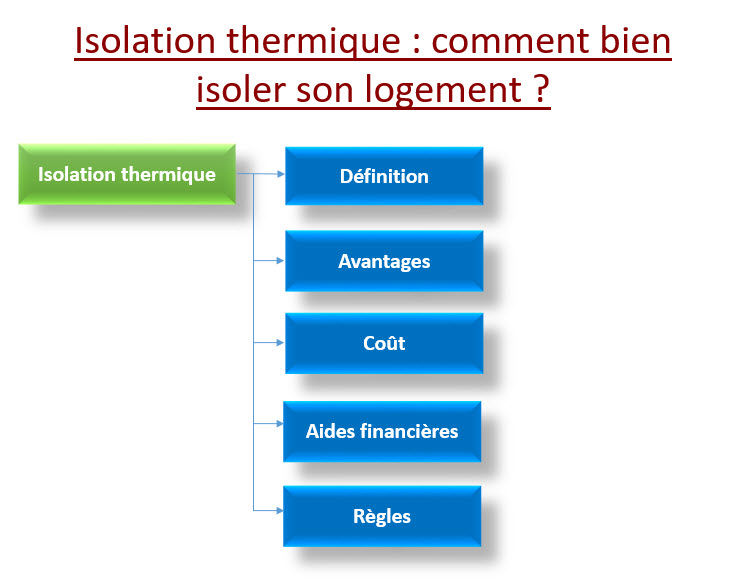 Isolation thermique : comment bien isoler son logement ?

Isolation thermique

Définition

Avantages

Coût

Aides financières

Règles